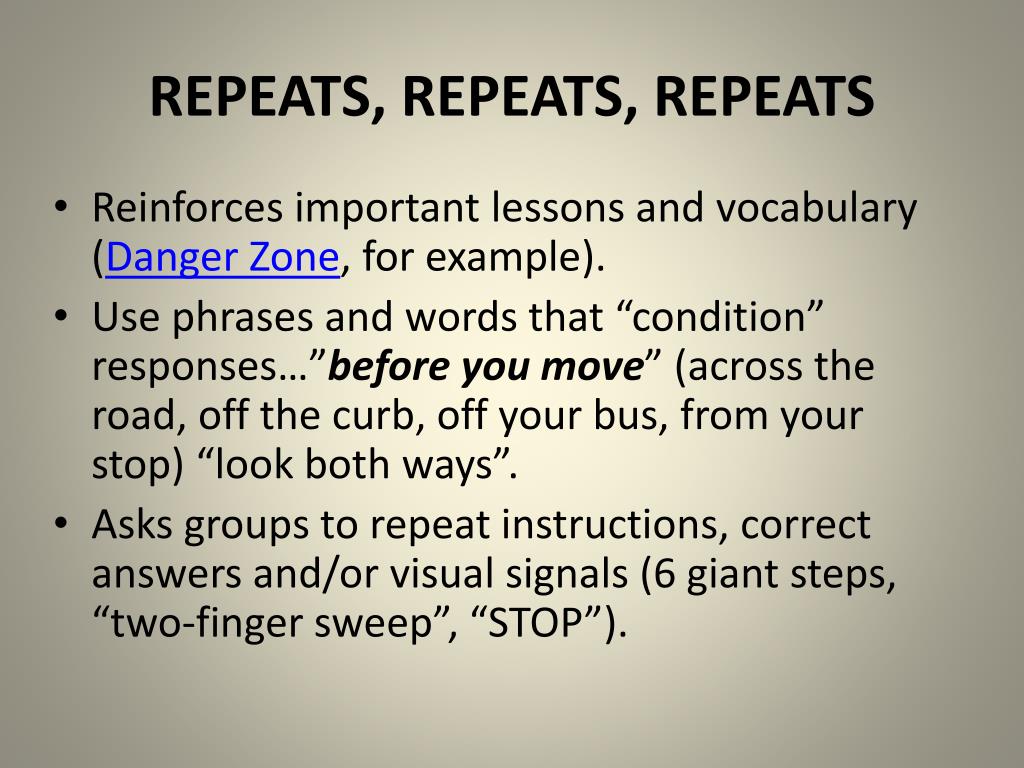 REPEATS, REPEATS, REPEATS

• Reinforces important lessons and vocabulary (Danger Zone, for example).
• Use phrases and words that “condition” responses…”before you move” (across the road, off the curb, off your bus, from your stop) “look both ways”.
• Asks groups to repeat instructions, correct answers and/or visual signals (6 giant steps, “two-finger sweep”, “STOP”).